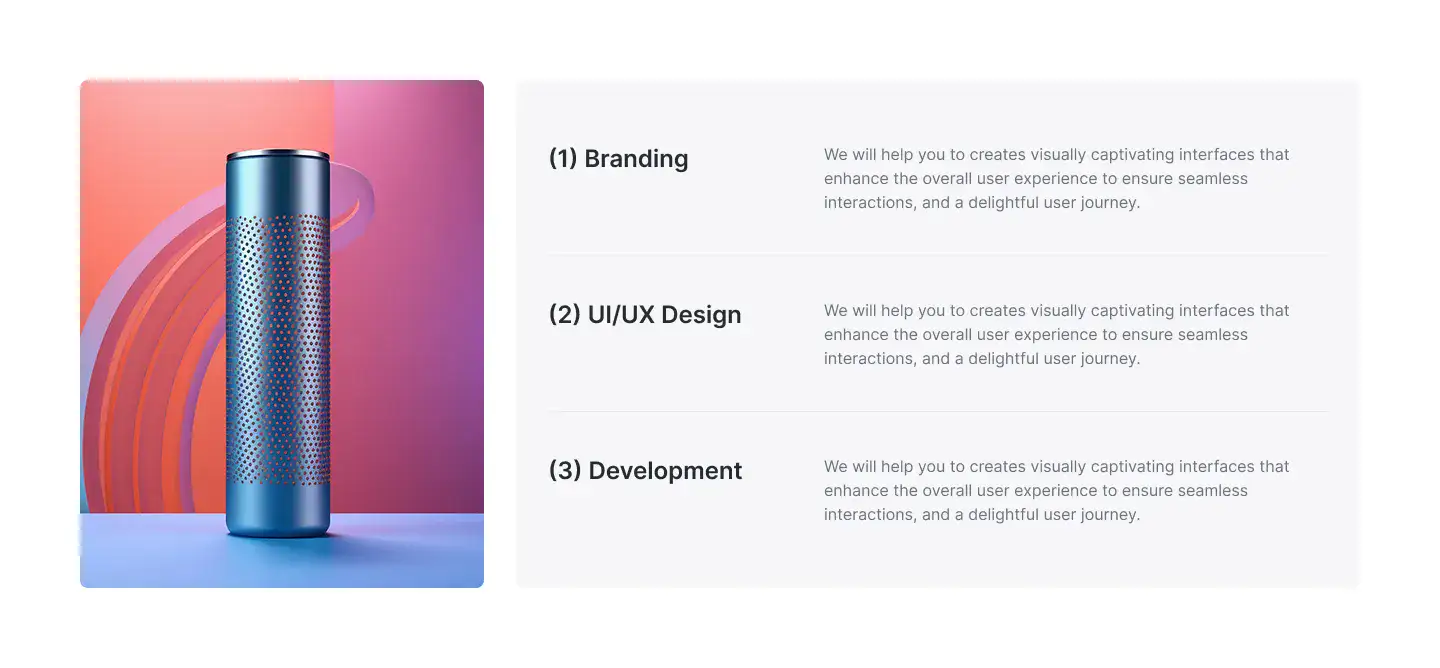 (1) Branding

We will help you to creates visually captivating interfaces that enhance the overall user experience to ensure seamless interactions, and a delightful user journey.

(2) UI/UX Design

We will help you to creates visually captivating interfaces that enhance the overall user experience to ensure seamless interactions, and a delightful user journey.

(3) Development

We will help you to creates visually captivating interfaces that enhance the overall user experience to ensure seamless interactions, and a delightful user journey.